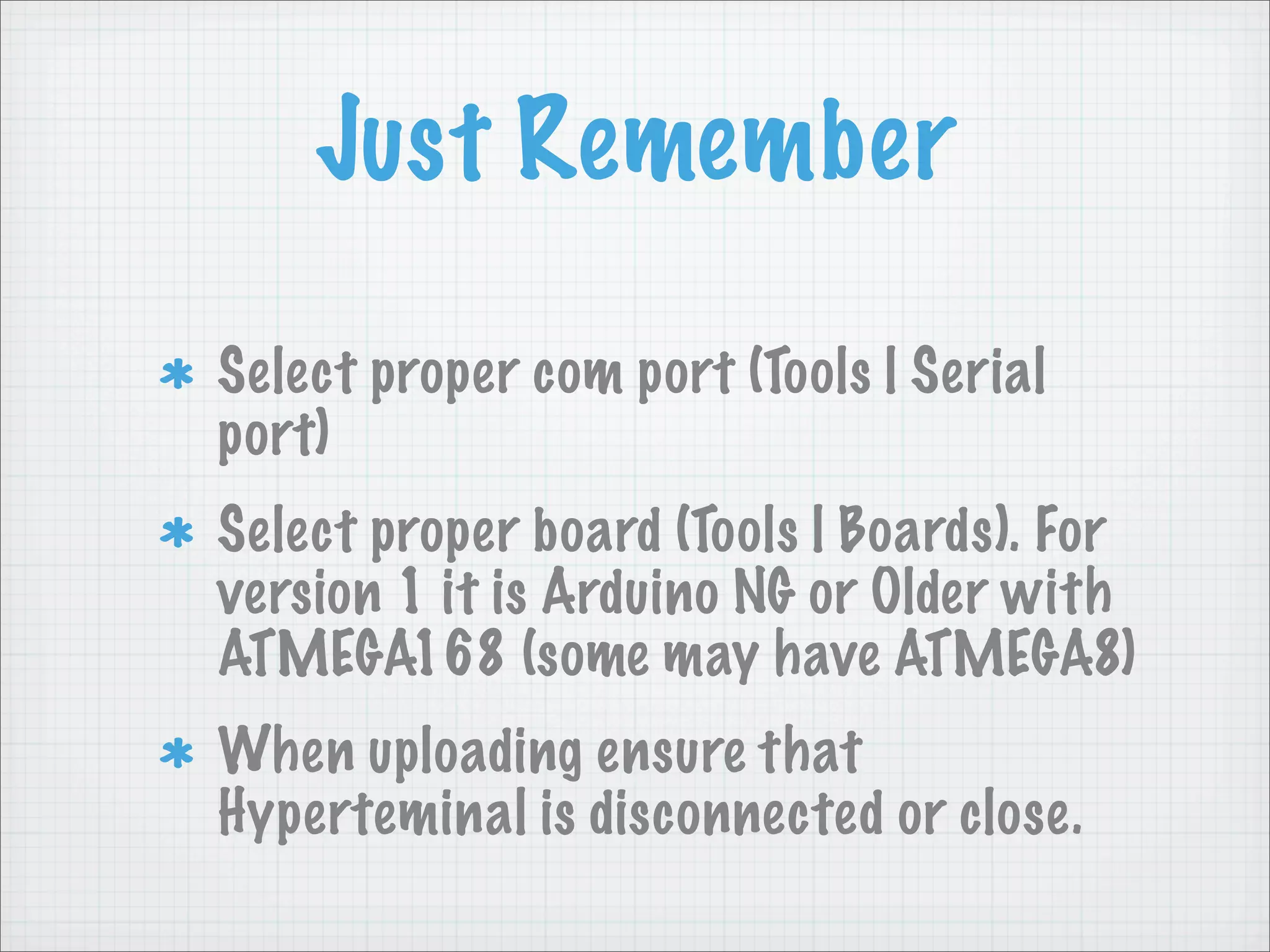 Just Remember

* Select proper com port (Tools | Serial port)

* Select proper board (Tools | Boards). For version 1 it is Arduino NG or Older with ATMEGA168 (some may have ATMEGA8)

* When uploading ensure that Hyperteminal is disconnected or close.